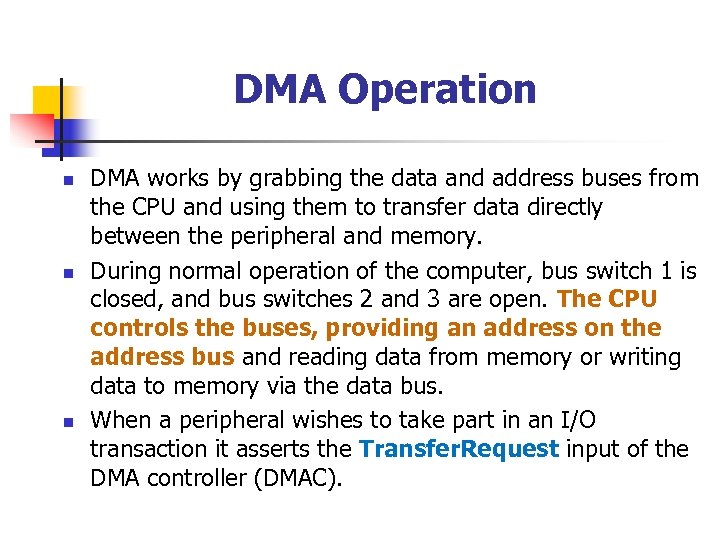 DMA Operation

- DMA works by grabbing the data and address buses from the CPU and using them to transfer data directly between the peripheral and memory.
- During normal operation of the computer, bus switch 1 is closed, and bus switches 2 and 3 are open. The CPU controls the buses, providing an address on the address bus and reading data from memory or writing data to memory via the data bus.
- When a peripheral wishes to take part in an I/O transaction it asserts the TransferRequest input of the DMA controller (DMAC).